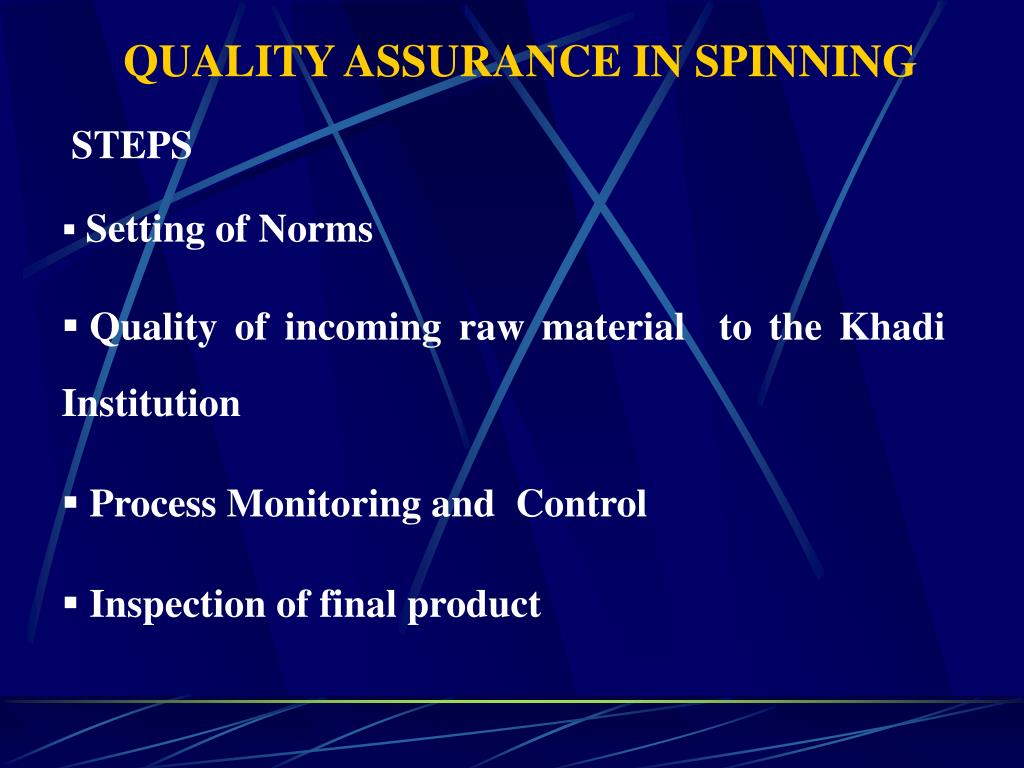 QUALITY ASSURANCE IN SPINNING

STEPS

▪ Setting of Norms

▪ Quality of incoming raw material to the Khadi Institution

▪ Process Monitoring and Control

▪ Inspection of final product